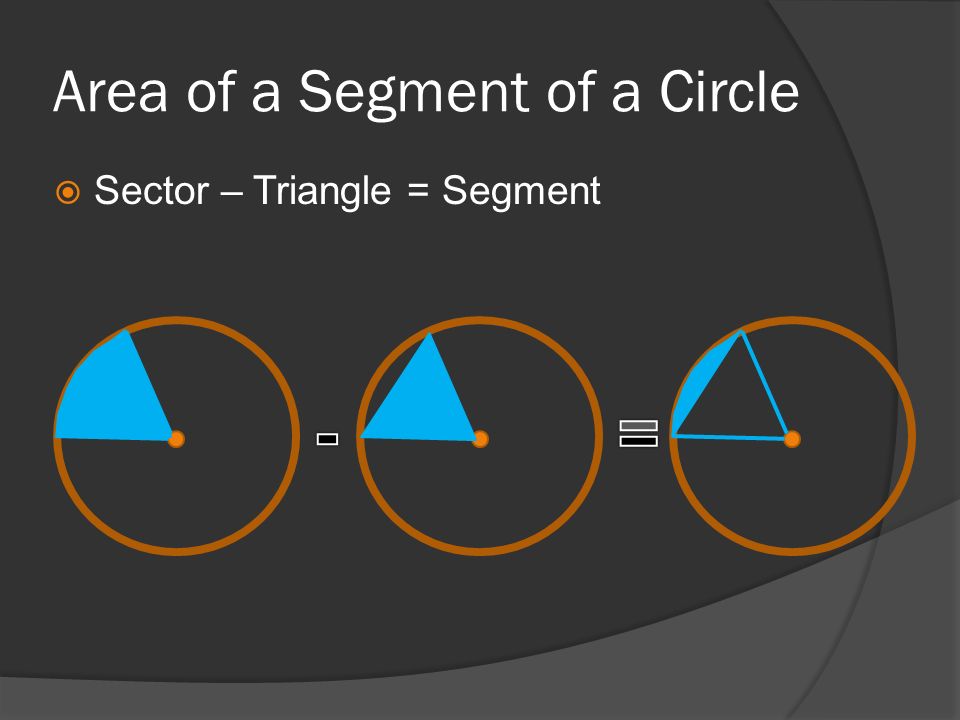 Area of a Segment of a Circle

Sector – Triangle = Segment

-

=